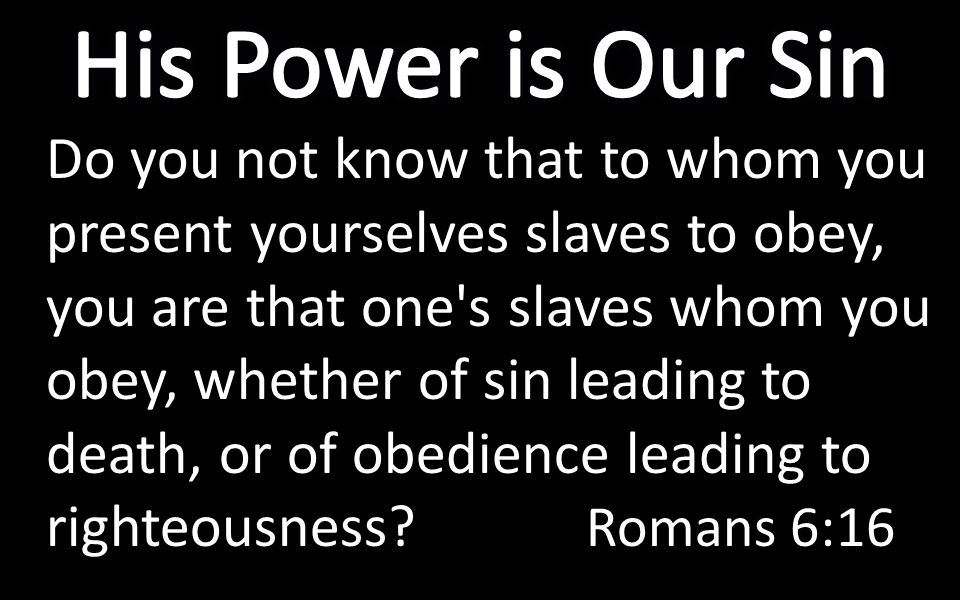 His Power is Our Sin

Do you not know that to whom you present yourselves slaves to obey, you are that one's slaves whom you obey, whether of sin leading to death, or of obedience leading to righteousness? Romans 6:16